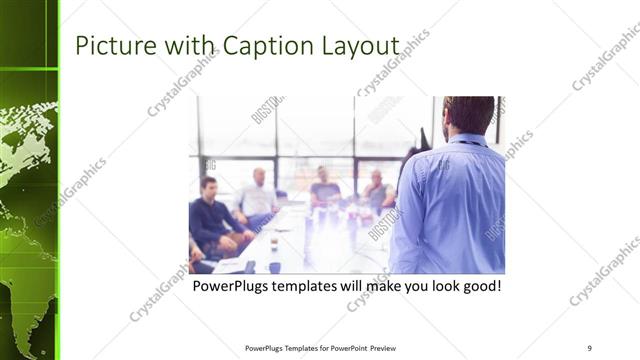 Picture with Caption Layout

CrystalGraphics

BIGSTOCK

PowerPlugs templates will make you look good!

PowerPlugs Templates for PowerPoint Preview

9